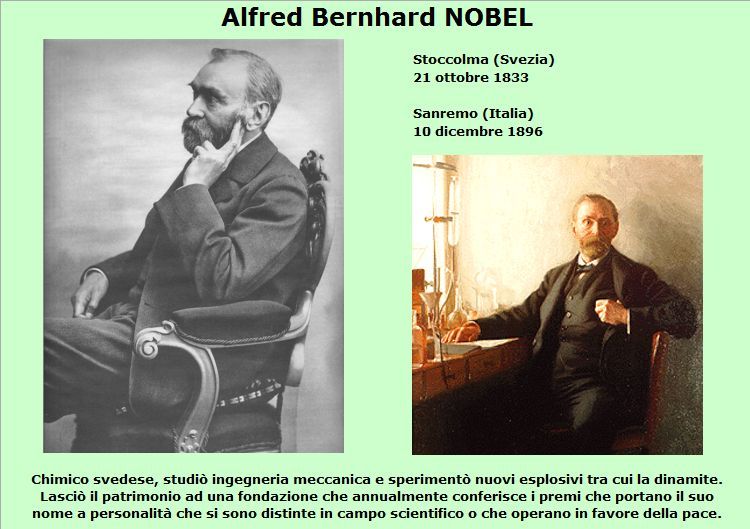 Alfred Bernhard NOBEL

Stoccolma (Svezia)
21 ottobre 1833

Sanremo (Italia)
10 dicembre 1896

Chimico svedese, studiò ingegneria meccanica e sperimentò nuovi esplosivi tra cui la dinamite. Lasciò il patrimonio ad una fondazione che annualmente conferisce i premi che portano il suo nome a personalità che si sono distinte in campo scientifico o che operano in favore della pace.